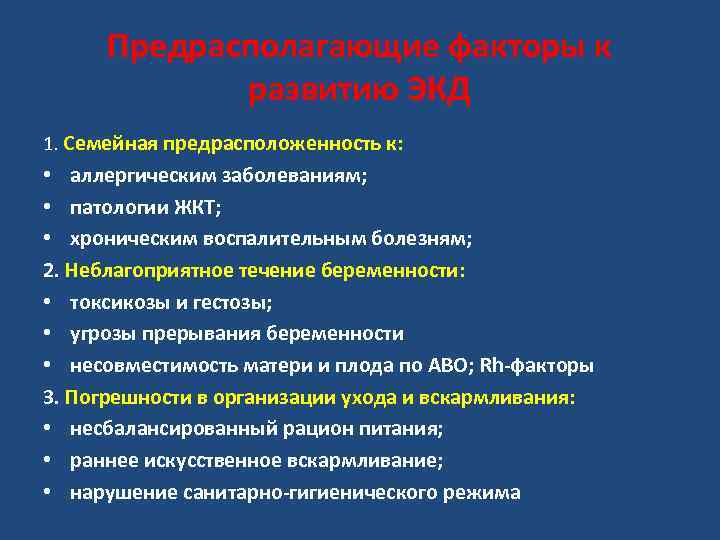 Предрасполагающие факторы к развитию ЭКД

1. Семейная предрасположенность к:
• аллергическим заболеваниям;
• патологии ЖКТ;
• хроническим воспалительным болезням;
2. Неблагоприятное течение беременности:
• токсикозы и гестозы;
• угрозы прерывания беременности
• несовместимость матери и плода по АВО; Rh-факторы
3. Погрешности в организации ухода и вскармливания:
• несбалансированный рацион питания;
• раннее искусственное вскармливание;
• нарушение санитарно-гигиенического режима